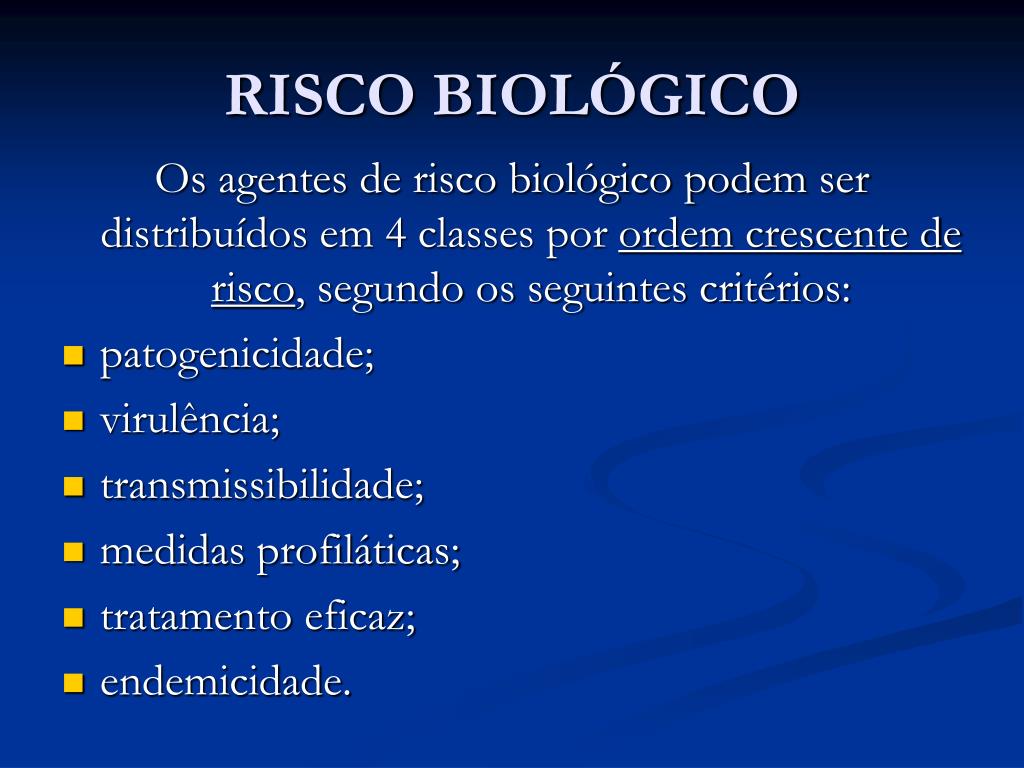 RISCO BIOLÓGICO

Os agentes de risco biológico podem ser distribuídos em 4 classes por ordem crescente de risco, segundo os seguintes critérios:

- patogenicidade;
- virulência;
- transmissibilidade;
- medidas profiláticas;
- tratamento eficaz;
- endemicidade.